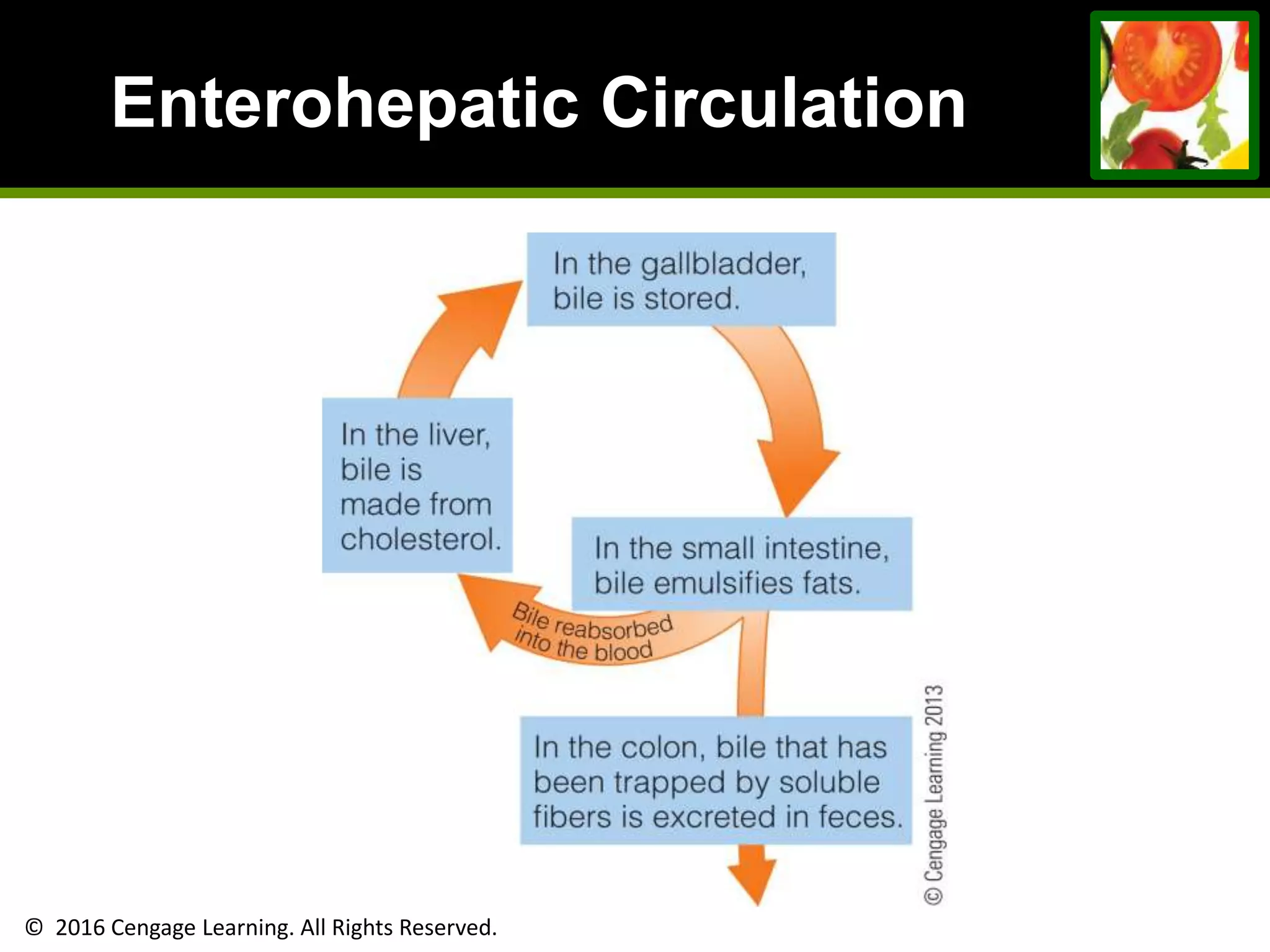 Enterohepatic Circulation

In the gallbladder, bile is stored.

In the liver, bile is made from cholesterol.

In the small intestine, bile emulsifies fats.

Bile reabsorbed into the blood

In the colon, bile that has been trapped by soluble fibers is excreted in feces.

© Cengage Learning 2013

© 2016 Cengage Learning. All Rights Reserved.